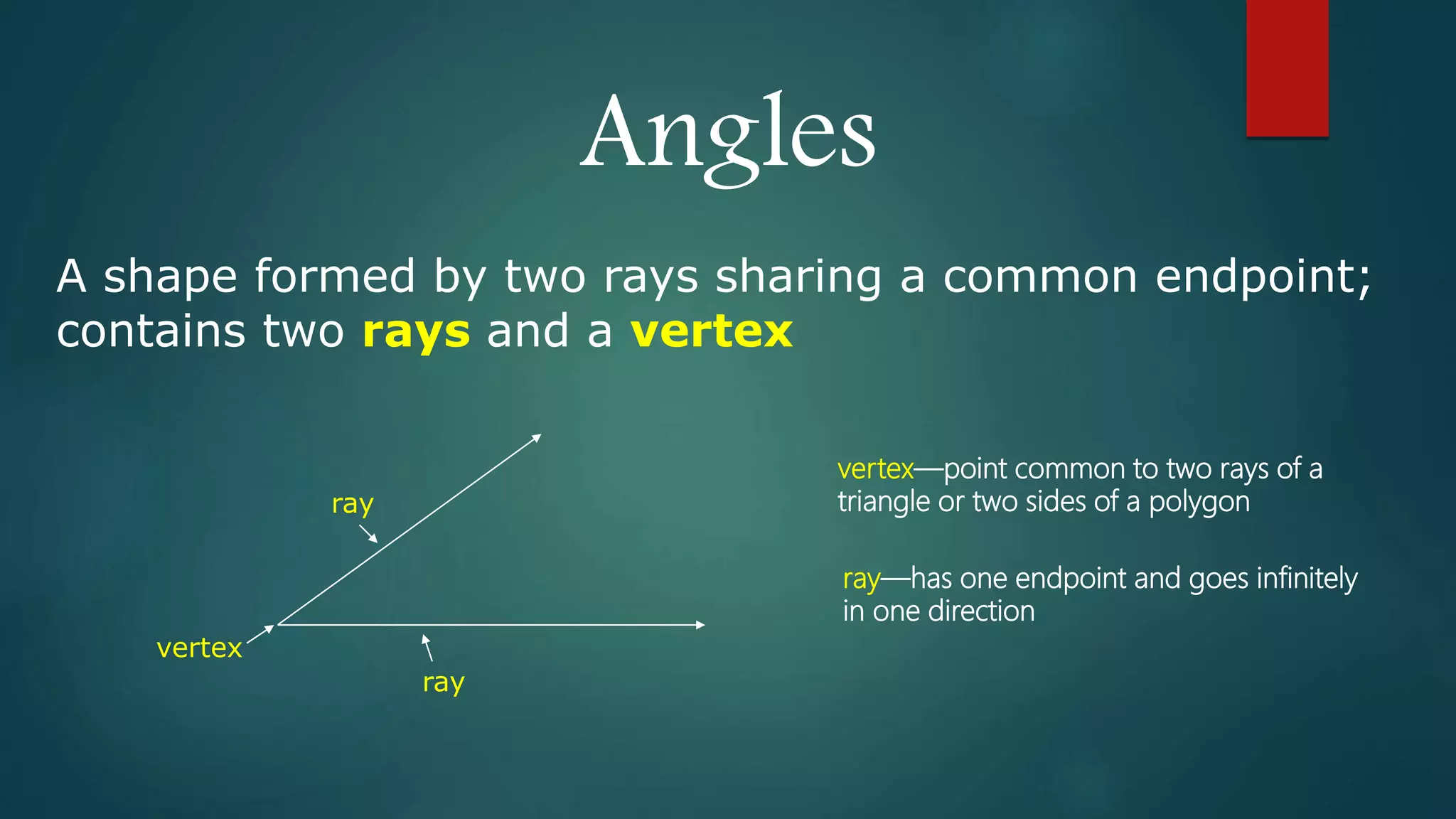 Angles

A shape formed by two rays sharing a common endpoint; contains two rays and a vertex

ray

vertex

ray

vertex—point common to two rays of a triangle or two sides of a polygon

ray—has one endpoint and goes infinitely in one direction